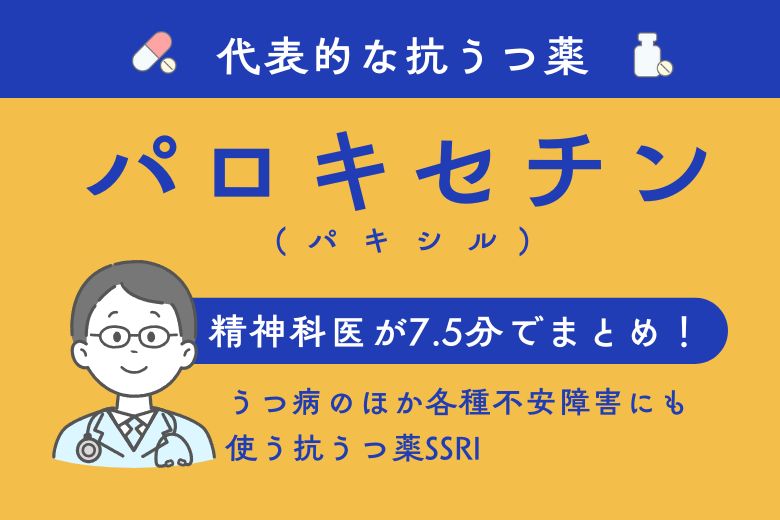 代表的な抗うつ薬

パロキセチン

（パキシル）

精神科医が7.5分でまとめ！

うつ病のほか各種不安障害にも使う抗うつ薬SSRI